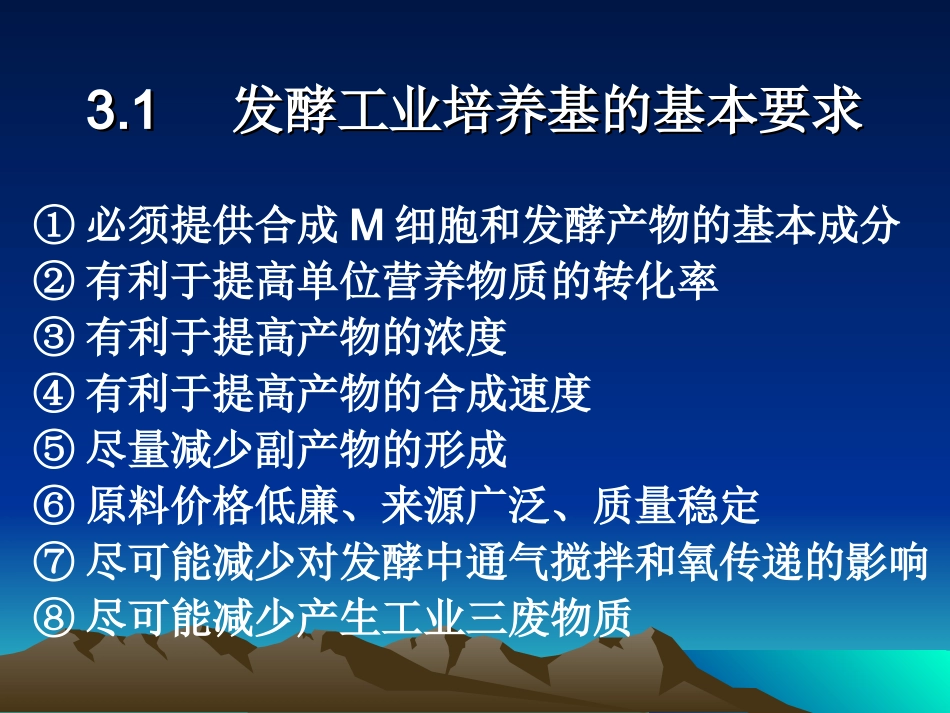 3.1　发酵工业培养基的基本要求

① 必须提供合成 M 细胞和发酵产物的基本成分
② 有利于提高单位营养物质的转化率
③ 有利于提高产物的浓度
④ 有利于提高产物的合成速度
⑤ 尽量减少副产物的形成
⑥ 原料价格低廉、来源广泛、质量稳定
⑦ 尽可能减少对发酵中通气搅拌和氧传递的影响
⑧ 尽可能减少产生工业三废物质